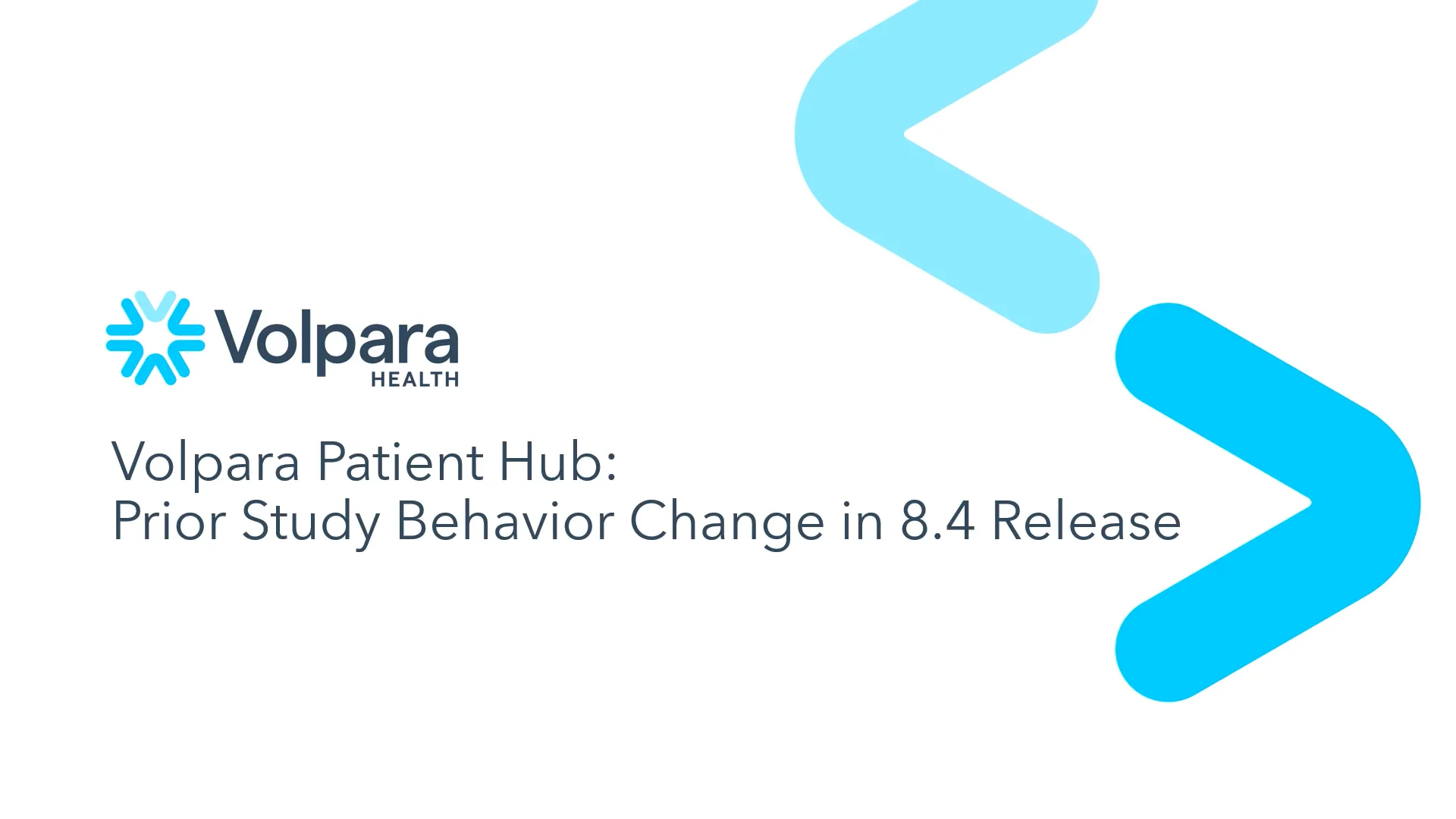 Volpara
HEALTH

Volpara Patient Hub:
Prior Study Behavior Change in 8.4 Release